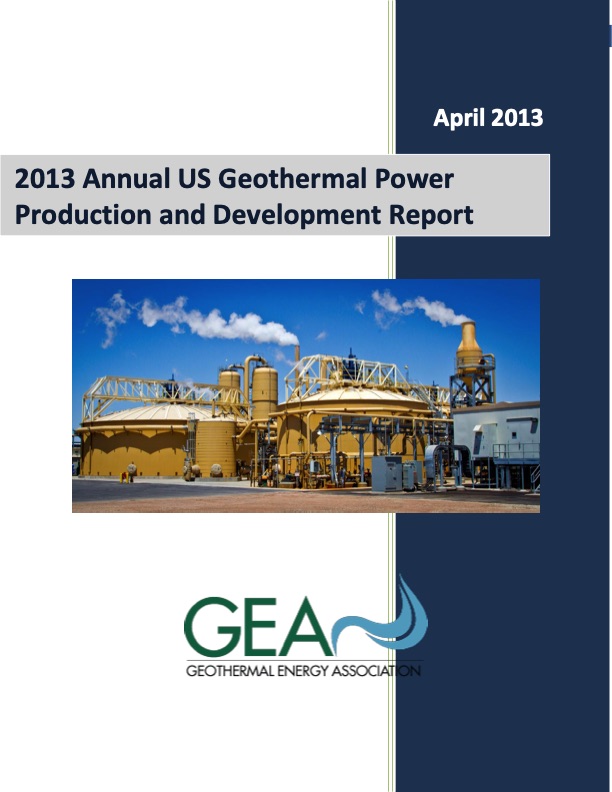 April 2013

2013 Annual US Geothermal Power Production and Development Report

GEA

GEOTHERMAL ENERGY ASSOCIATION